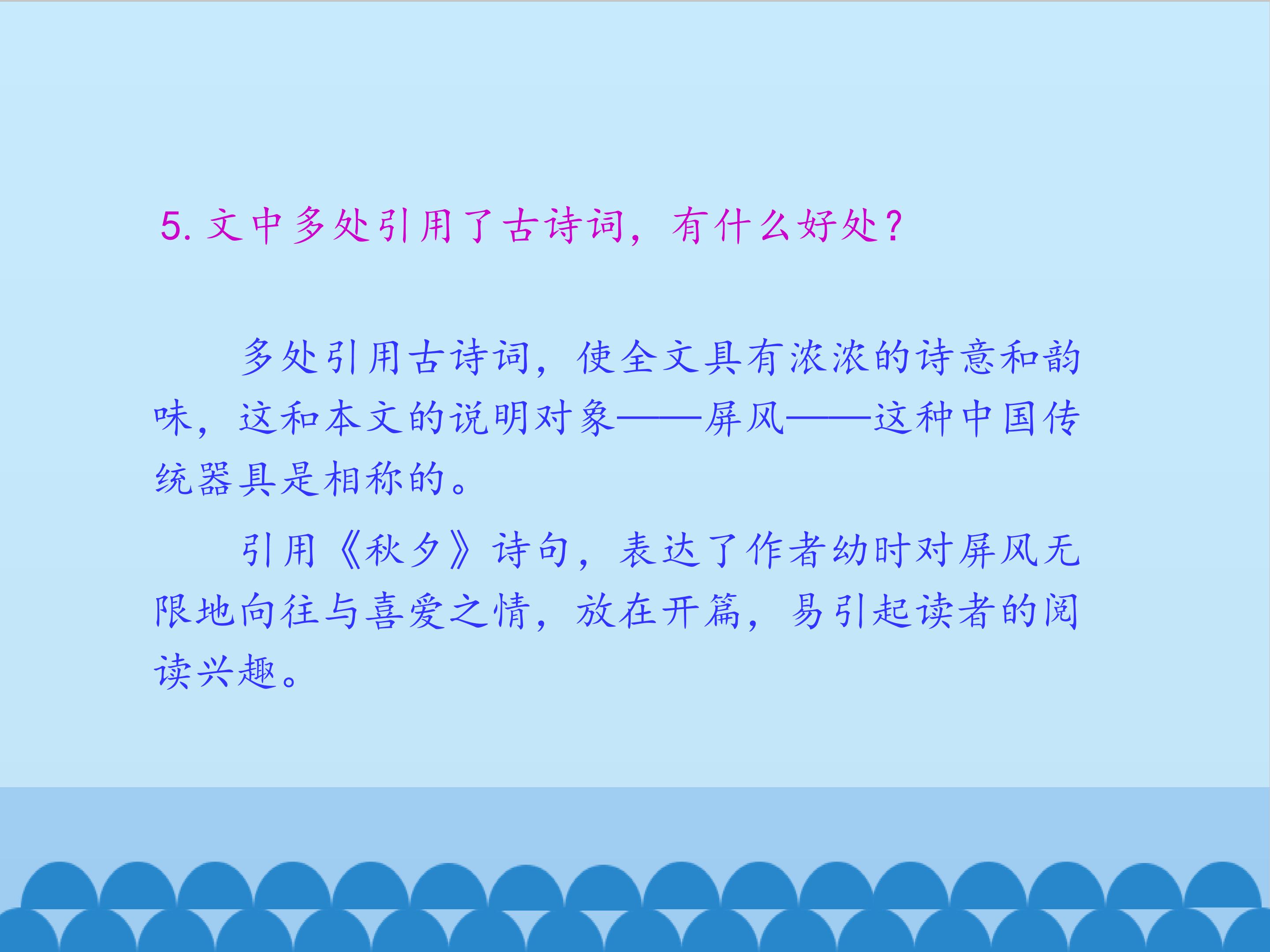 5.文中多处引用了古诗词，有什么好处？

多处引用古诗词，使全文具有浓浓的诗意和韵味，这和本文的说明对象——屏风——这种中国传统器具是相称的。

引用《秋夕》诗句，表达了作者幼时对屏风无限地向往与喜爱之情，放在开篇，易引起读者的阅读兴趣。